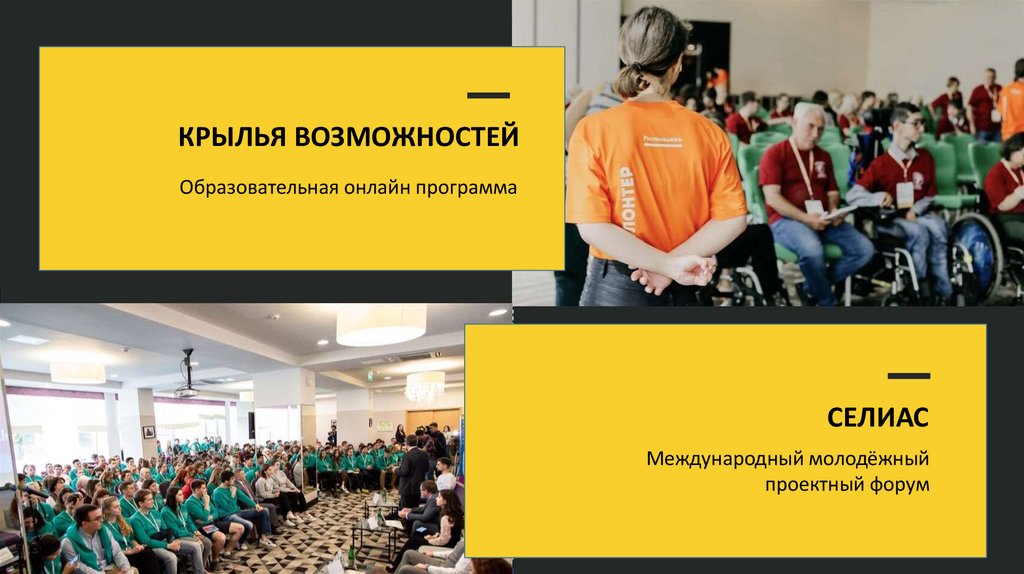 КРЫЛЬЯ ВОЗМОЖНОСТЕЙ

Образовательная онлайн программа

Росмолодёжь

ЛОНТЕР

СЕЛИАС

Международный молодёжный проектный форум